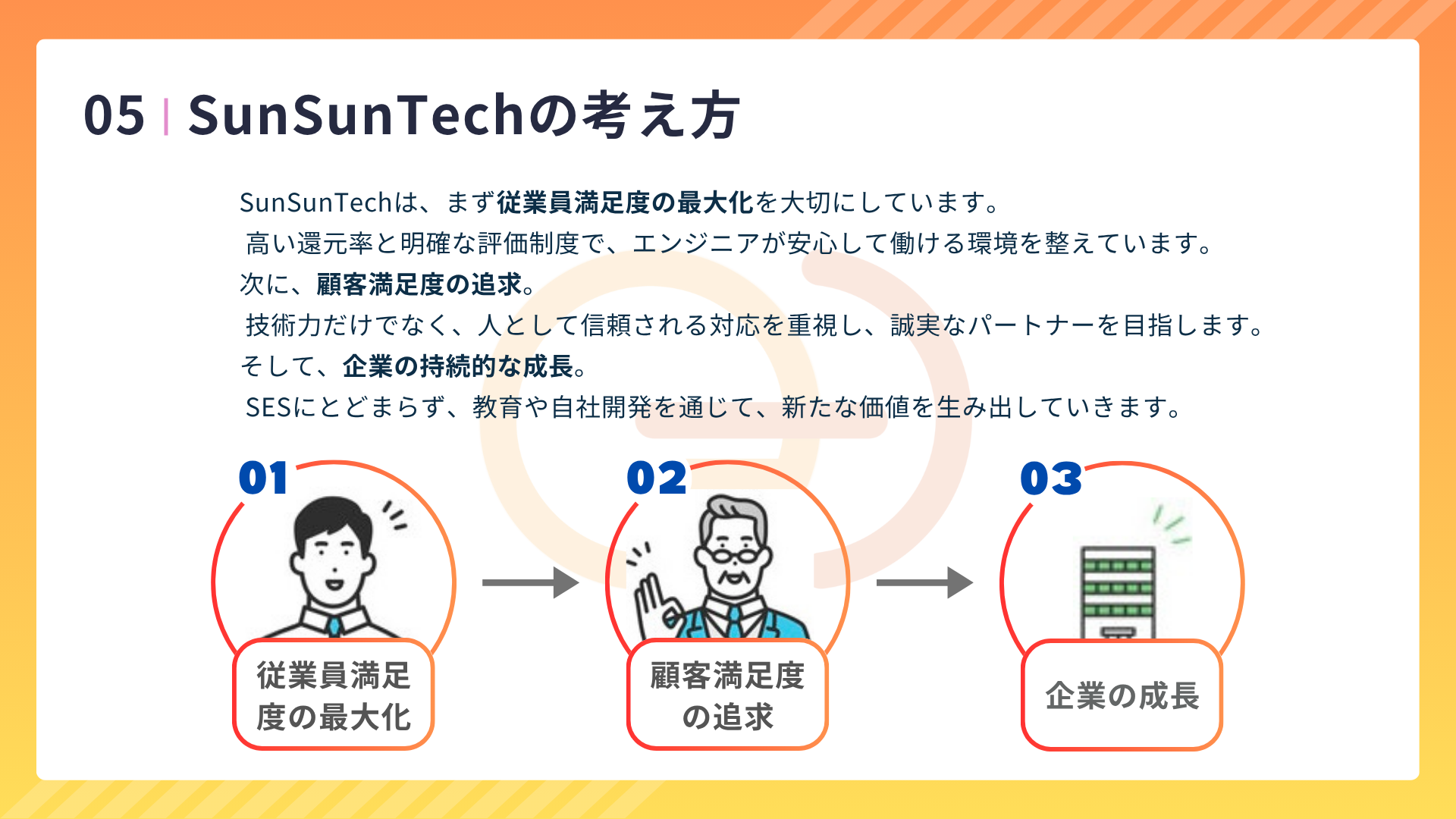 05 | SunSunTechの考え方

SunSunTechは、まず従業員満足度の最大化を大切にしています。
高い還元率と明確な評価制度で、エンジニアが安心して働ける環境を整えています。
次に、顧客満足度の追求。
技術力だけでなく、人として信頼される対応を重視し、誠実なパートナーを目指します。
そして、企業の持続的な成長。
SESにとどまらず、教育や自社開発を通じて、新たな価値を生み出していきます。

01
従業員満足度の最大化

02
顧客満足度の追求

03
企業の成長